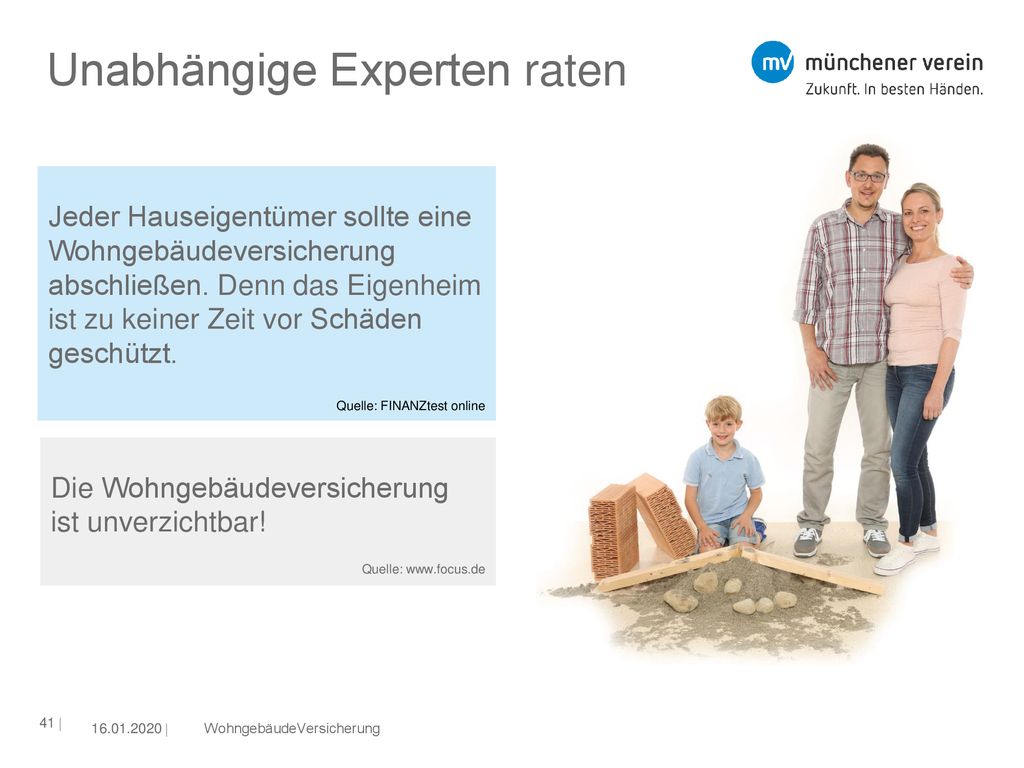 Unabhängige Experten raten

mv münchener verein
Zukunft. In besten Händen.

Jeder Hauseigentümer sollte eine Wohngebäudeversicherung abschließen. Denn das Eigenheim ist zu keiner Zeit vor Schäden geschützt.

Quelle: FINANZtest online

Die Wohngebäudeversicherung ist unverzichtbar!

Quelle: www.focus.de

41 | 16.01.2020 | WohngebäudeVersicherung